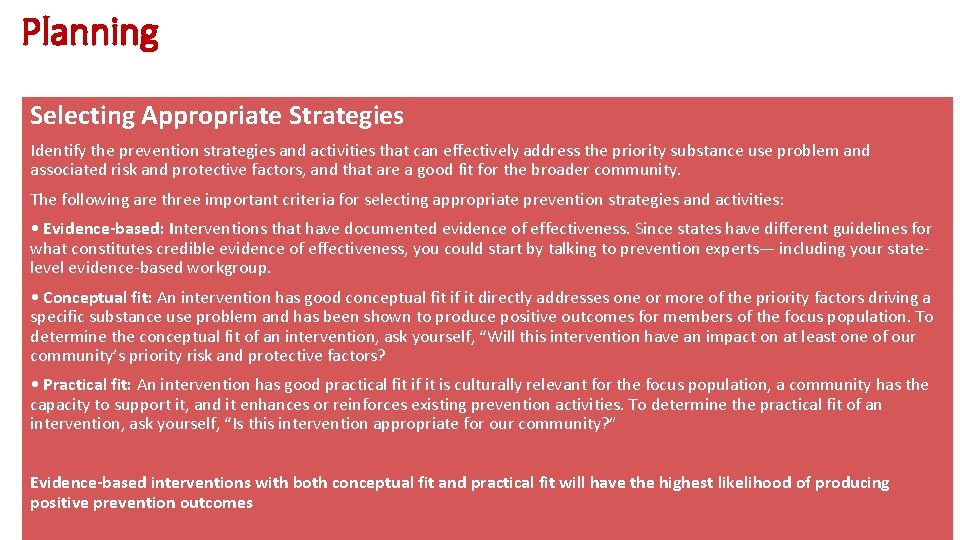 Planning

Selecting Appropriate Strategies

Identify the prevention strategies and activities that can effectively address the priority substance use problem and associated risk and protective factors, and that are a good fit for the broader community.

The following are three important criteria for selecting appropriate prevention strategies and activities:

• Evidence-based: Interventions that have documented evidence of effectiveness. Since states have different guidelines for what constitutes credible evidence of effectiveness, you could start by talking to prevention experts— including your state-level evidence-based workgroup.

• Conceptual fit: An intervention has good conceptual fit if it directly addresses one or more of the priority factors driving a specific substance use problem and has been shown to produce positive outcomes for members of the focus population. To determine the conceptual fit of an intervention, ask yourself, "Will this intervention have an impact on at least one of our community's priority risk and protective factors?

• Practical fit: An intervention has good practical fit if it is culturally relevant for the focus population, a community has the capacity to support it, and it enhances or reinforces existing prevention activities. To determine the practical fit of an intervention, ask yourself, "Is this intervention appropriate for our community?"

Evidence-based interventions with both conceptual fit and practical fit will have the highest likelihood of producing positive prevention outcomes